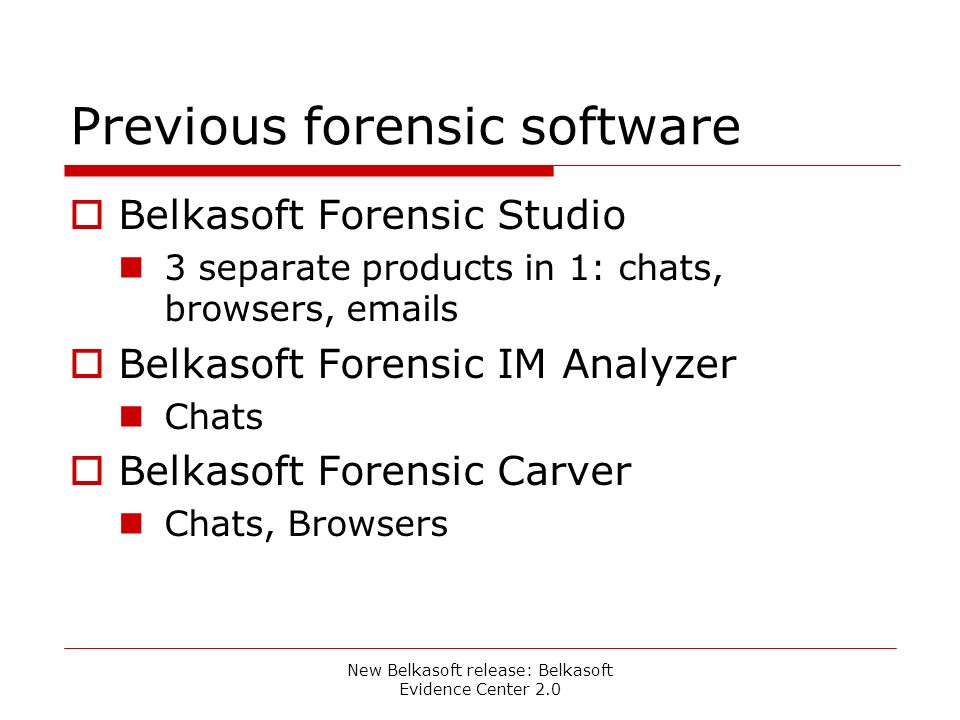 Previous forensic software

Belkasoft Forensic Studio

3 separate products in 1: chats, browsers, emails

Belkasoft Forensic IM Analyzer

Chats

Belkasoft Forensic Carver

Chats, Browsers

New Belkasoft release: Belkasoft Evidence Center 2.0